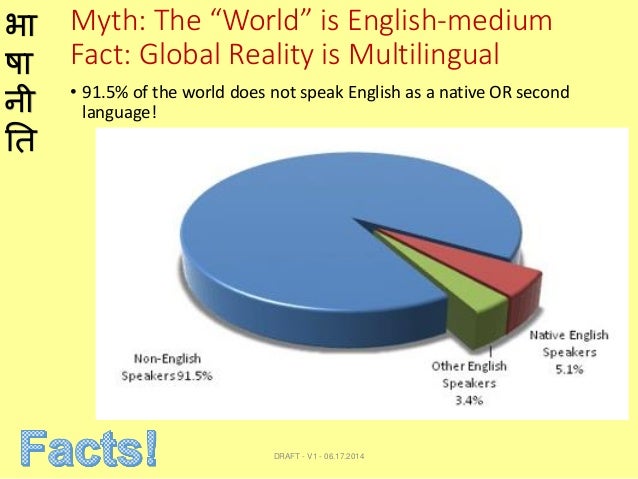 भा
षा
नी
ति

Myth: The “World” is English-medium
Fact: Global Reality is Multilingual

• 91.5% of the world does not speak English as a native OR second language!

Non-English Speakers 91.5%

Other English Speakers 3.4%

Native English Speakers 5.1%

Facts!

DRAFT - V1 - 06.17.2014